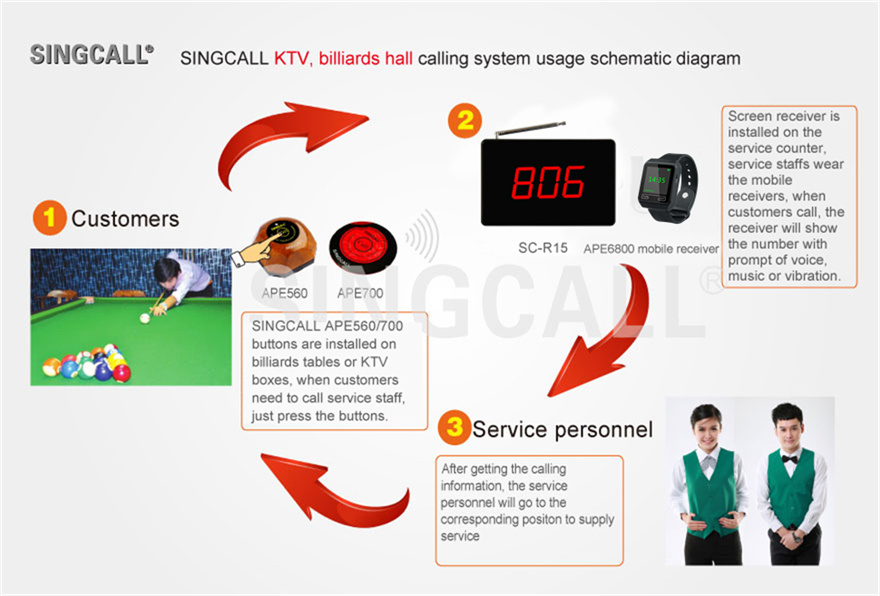 SINGCALL® SINGCALL KTV, billiards hall calling system usage schematic diagram

1 Customers

APE560 APE700

SINGCALL APE560/700 buttons are installed on billiards tables or KTV boxes, when customers need to call service staff, just press the buttons.

2

806

14:35

SC-R15 APE6800 mobile receiver

Screen receiver is installed on the service counter, service staffs wear the mobile receivers, when customers call, the receiver will show the number with prompt of voice, music or vibration.

SINGCALL®

3 Service personnel

After getting the calling information, the service personnel will go to the corresponding positon to supply service